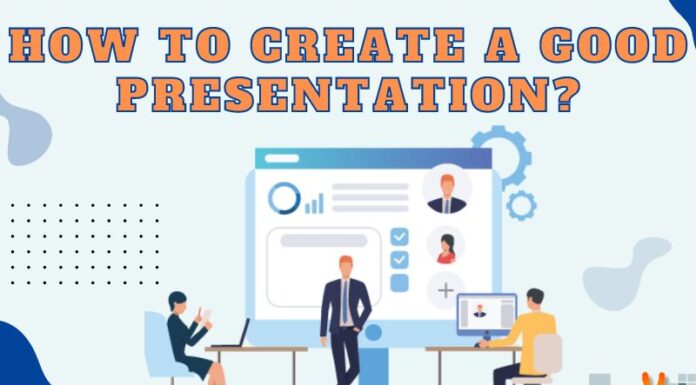 HOW TO CREATE A GOOD PRESENTATION?